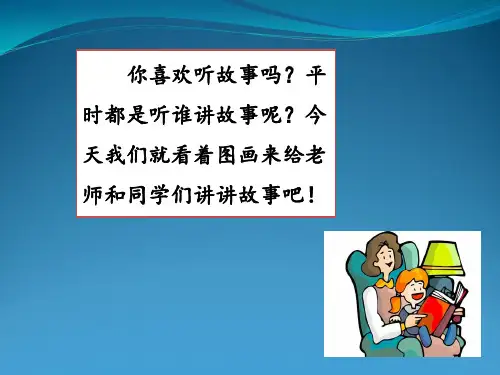 你喜欢听故事吗？平时都是听谁讲故事呢？今天我们就看着图画来给老师和同学们讲讲故事吧！